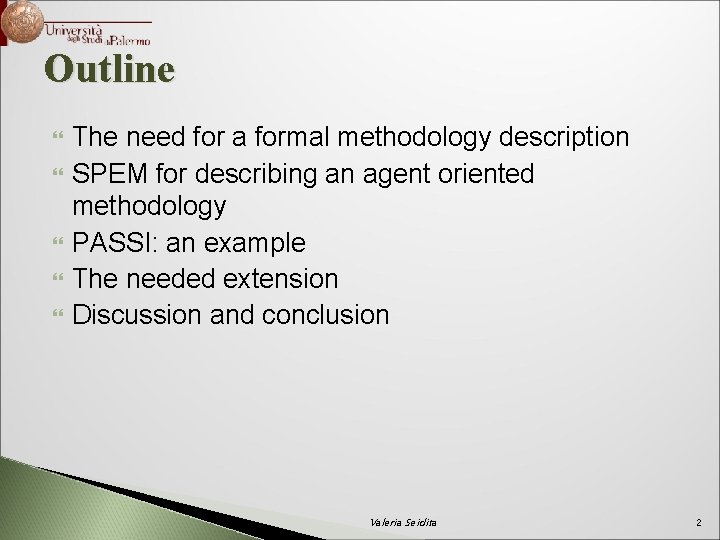 Università degli Studi di Palermo

Outline

The need for a formal methodology description
SPEM for describing an agent oriented methodology
PASSI: an example
The needed extension
Discussion and conclusion

Valeria Seidita

2